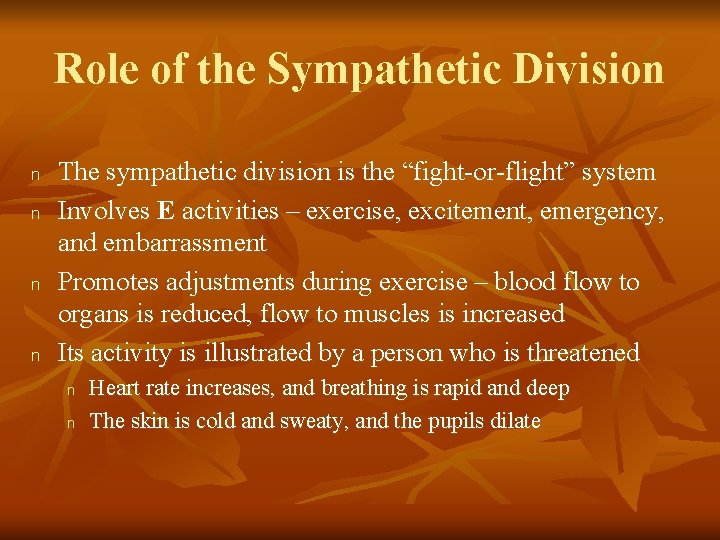 Role of the Sympathetic Division

n The sympathetic division is the “fight-or-flight” system
n Involves **E** activities – exercise, excitement, emergency, and embarrassment
n Promotes adjustments during exercise – blood flow to organs is reduced, flow to muscles is increased
n Its activity is illustrated by a person who is threatened
n Heart rate increases, and breathing is rapid and deep
n The skin is cold and sweaty, and the pupils dilate